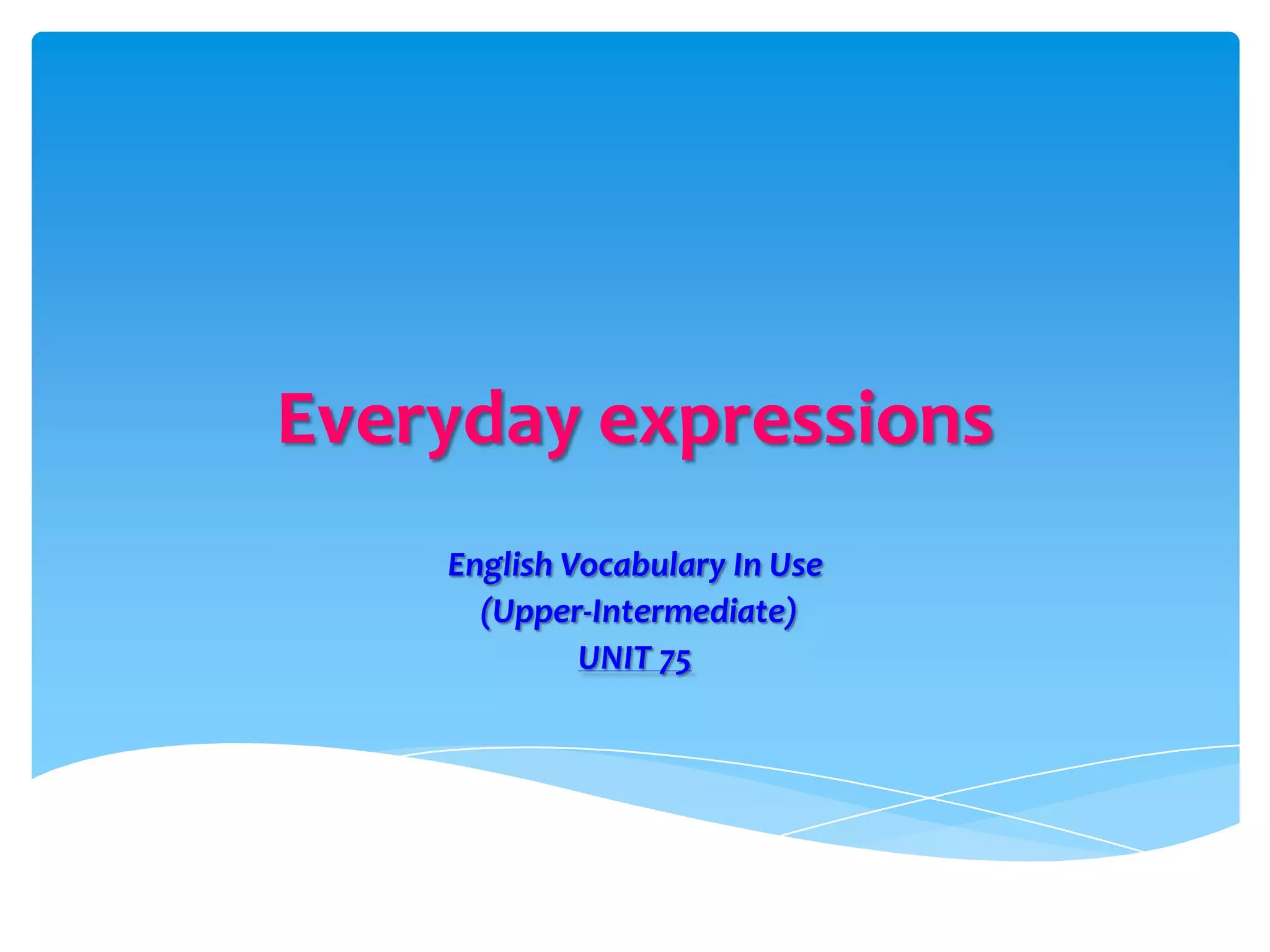 Everyday expressions

English Vocabulary In Use
(Upper-Intermediate)
UNIT 75